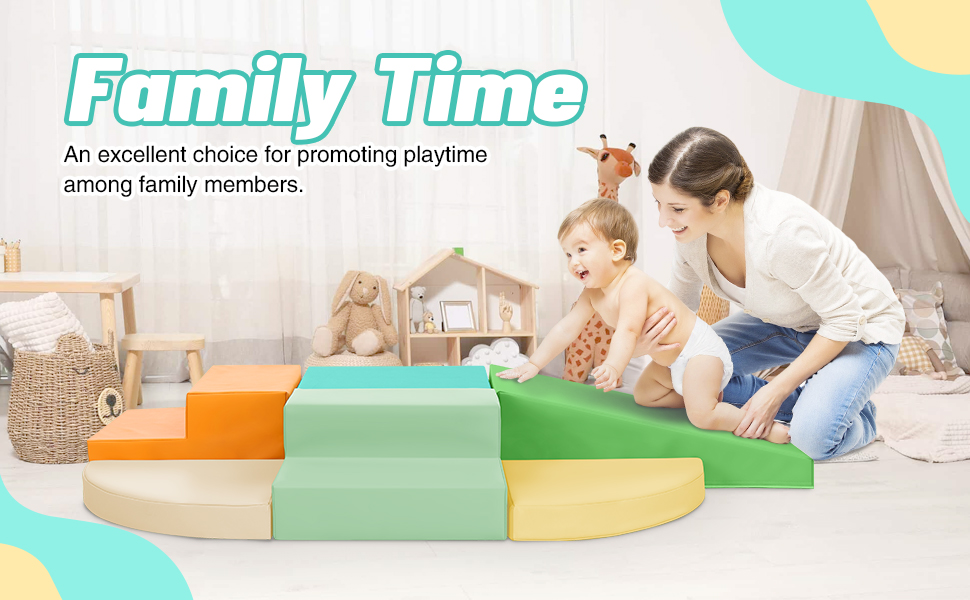 Family Time

An excellent choice for promoting playtime among family members.